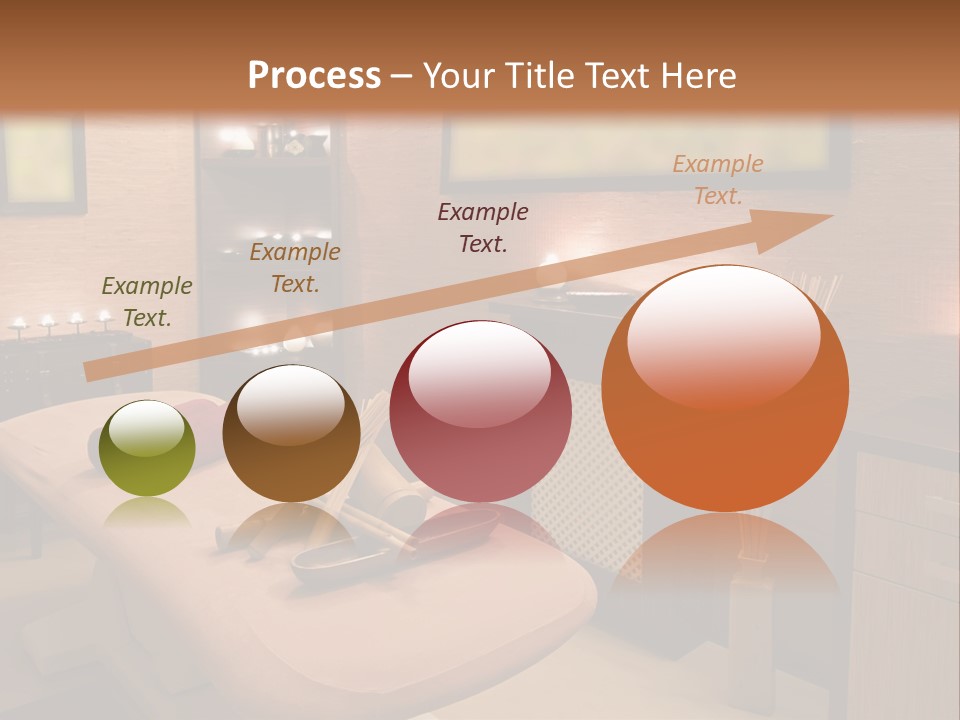 Process – Your Title Text Here

Example Text.

Example Text.

Example Text.

Example Text.